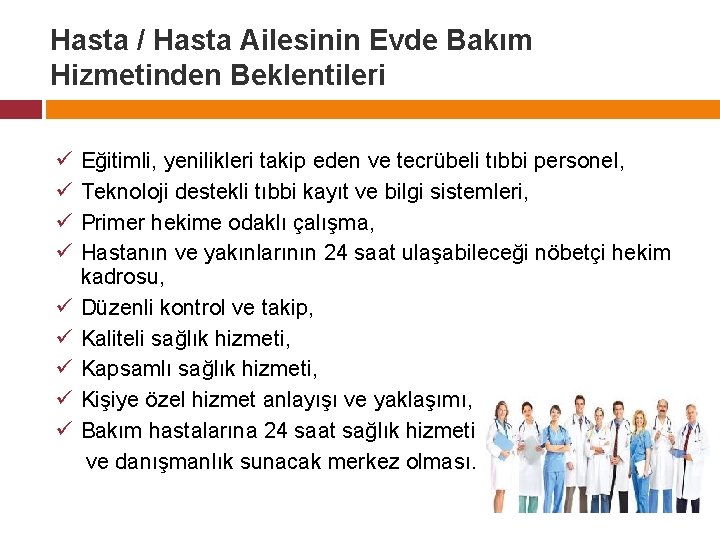 Hasta / Hasta Ailesinin Evde Bakım Hizmetinden Beklentileri

✓ Eğitimli, yenilikleri takip eden ve tecrübeli tıbbi personel,
✓ Teknoloji destekli tıbbi kayıt ve bilgi sistemleri,
✓ Primer hekime odaklı çalışma,
✓ Hastanın ve yakınlarının 24 saat ulaşabileceği nöbetçi hekim kadrosu,
✓ Düzenli kontrol ve takip,
✓ Kaliteli sağlık hizmeti,
✓ Kapsamlı sağlık hizmeti,
✓ Kişiye özel hizmet anlayışı ve yaklaşımı,
✓ Bakım hastalarına 24 saat sağlık hizmeti ve danışmanlık sunacak merkez olması.